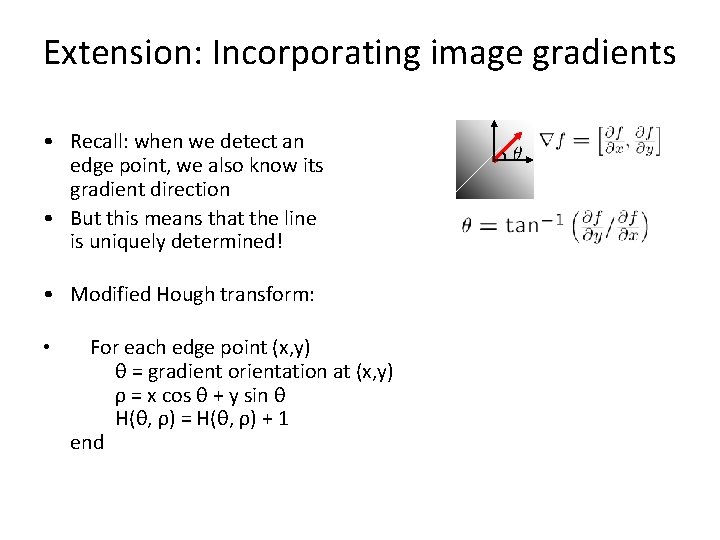 Extension: Incorporating image gradients

• Recall: when we detect an edge point, we also know its gradient direction
• But this means that the line is uniquely determined!

• Modified Hough transform:

• For each edge point (x,y)
θ = gradient orientation at (x,y)
ρ = x cos θ + y sin θ
H(θ, ρ) = H(θ, ρ) + 1
end

$\theta$

$\nabla f = \left[\frac{\partial f}{\partial x}, \frac{\partial f}{\partial y}\right]$

$\theta = \tan^{-1}\left(\frac{\partial f}{\partial y} / \frac{\partial f}{\partial x}\right)$